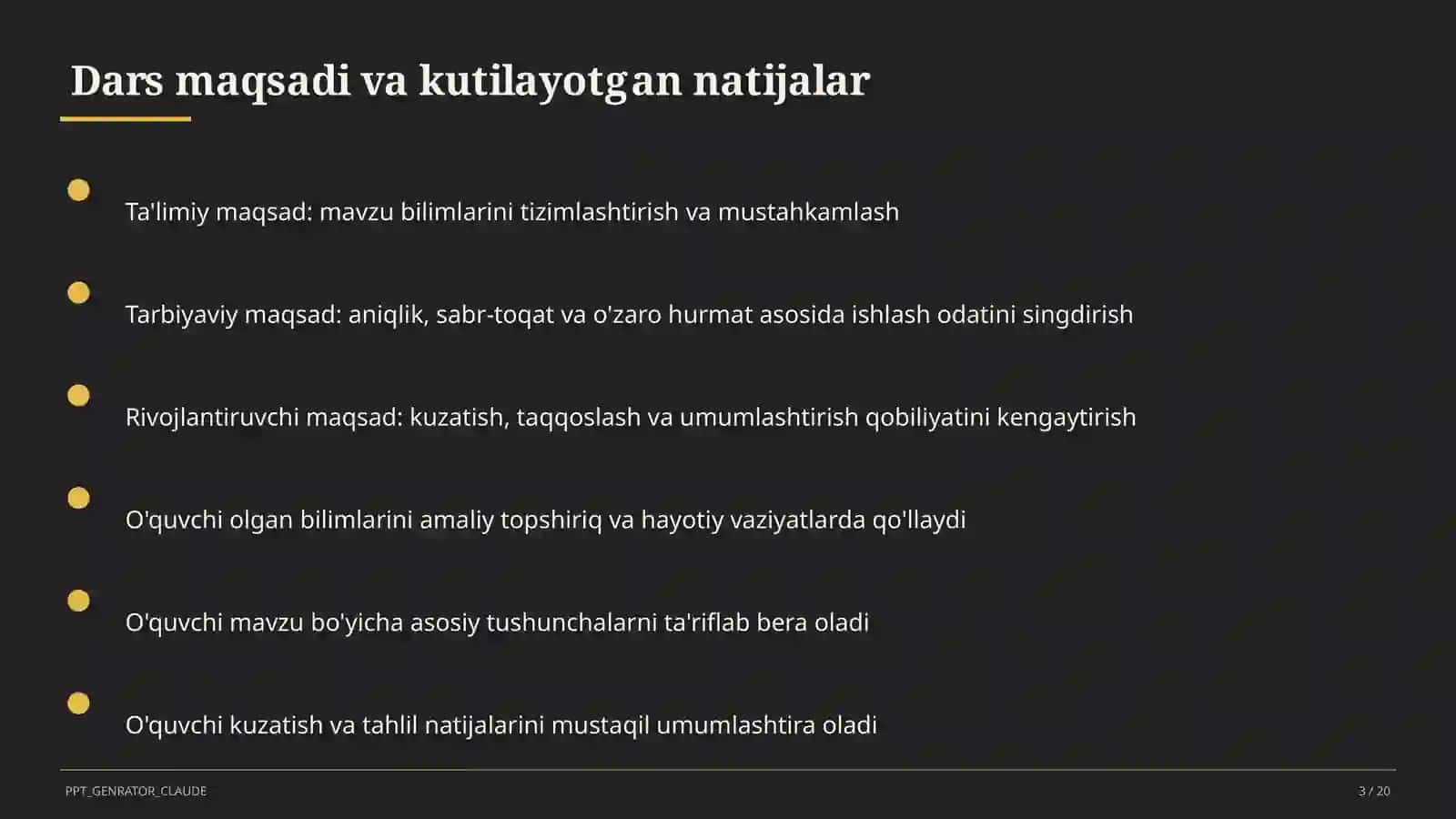 Dars maqsadi va kutilayotgan natijalar

Ta'limiy maqsad: mavzu bilimlarini tizimlashtirish va mustahkamlash

Tarbiyaviy maqsad: aniqlik, sabr-toqat va o'zaro hurmat asosida ishlash odatini singdirish

Rivojlantiruvchi maqsad: kuzatish, taqqoslash va umumlashtirish qobiliyatini kengaytirish

O'quvchi olgan bilimlarini amaliy topshiriq va hayotiy vaziyatlarda qo'llaydi

O'quvchi mavzu bo'yicha asosiy tushunchalarni ta'riflab bera oladi

O'quvchi kuzatish va tahlil natijalarini mustaqil umumlashtira oladi

PPT_GENRATOR_CLAUDE

3 / 20